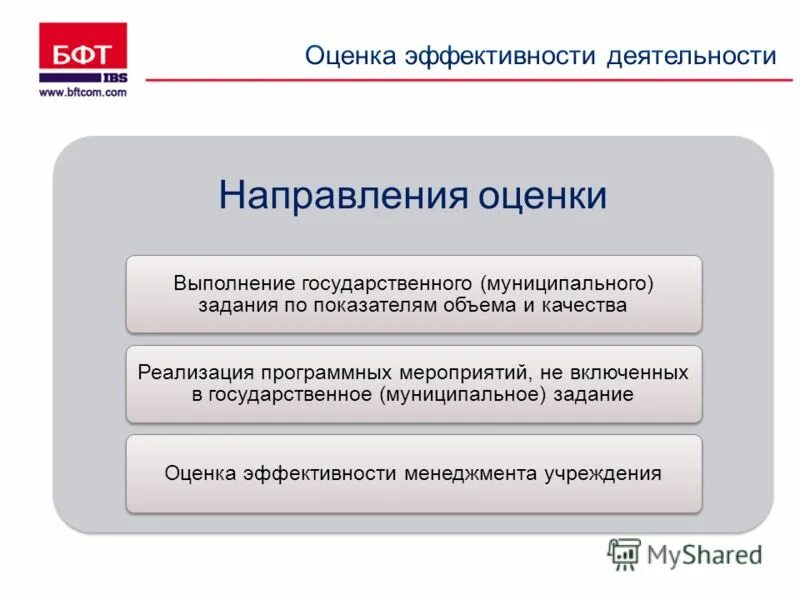 БФТ
IBS
www.bftcom.com

Оценка эффективности деятельности

Направления оценки

Выполнение государственного (муниципального) задания по показателям объема и качества

Реализация программных мероприятий, не включенных в государственное (муниципальное) задание

Оценка эффективности менеджмента учреждения

MyShared